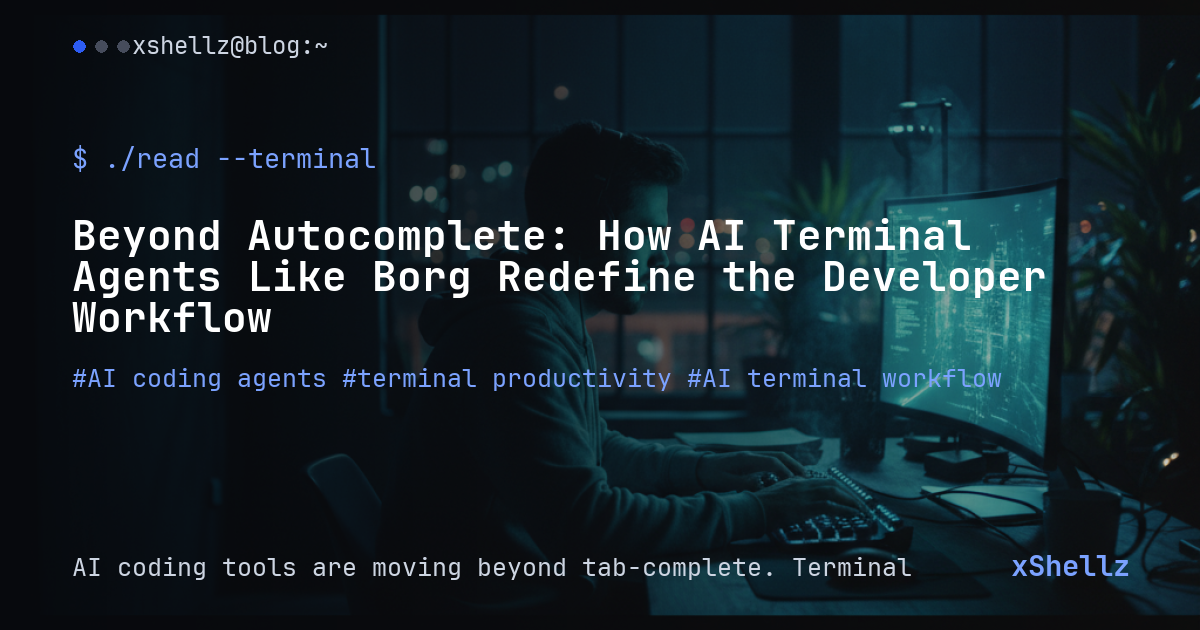 xshellz@blog:~

$ ./read --terminal

Beyond Autocomplete: How AI Terminal Agents Like Borg Redefine the Developer Workflow

#AI coding agents #terminal productivity #AI terminal workflow

AI coding tools are moving beyond tab-complete. Terminal

xShellz